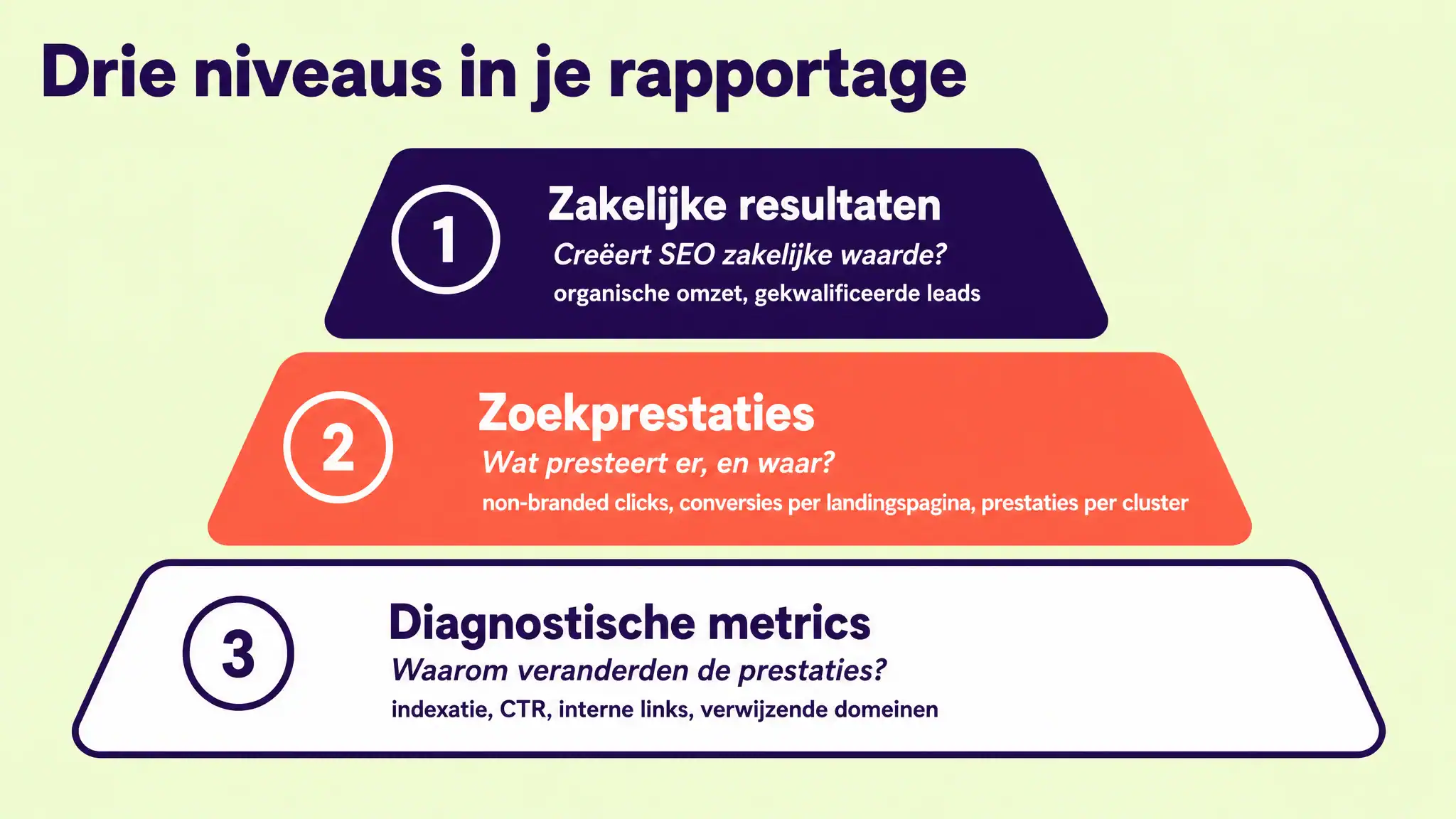 Drie niveaus in je rapportage

1

Zakelijke resultaten

Creëert SEO zakelijke waarde?

organische omzet, gekwalificeerde leads

2

Zoekprestaties

Wat presteert er, en waar?

non-branded clicks, conversies per landingspagina, prestaties per cluster

3

Diagnostische metrics

Waarom veranderden de prestaties?

indexatie, CTR, interne links, verwijzende domeinen